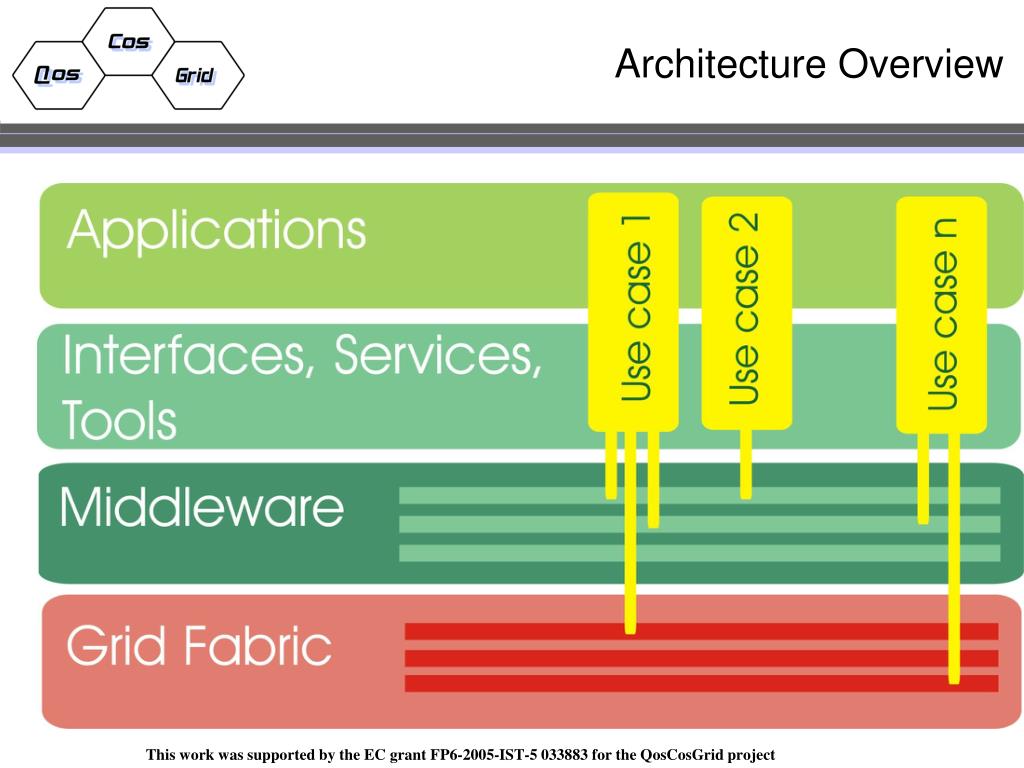 Cos
Qos
Grid

Architecture Overview

Applications

Interfaces, Services, Tools

Middleware

Grid Fabric

Use case 1

Use case 2

Use case n

This work was supported by the EC grant FP6-2005-IST-5 033883 for the QosCosGrid project